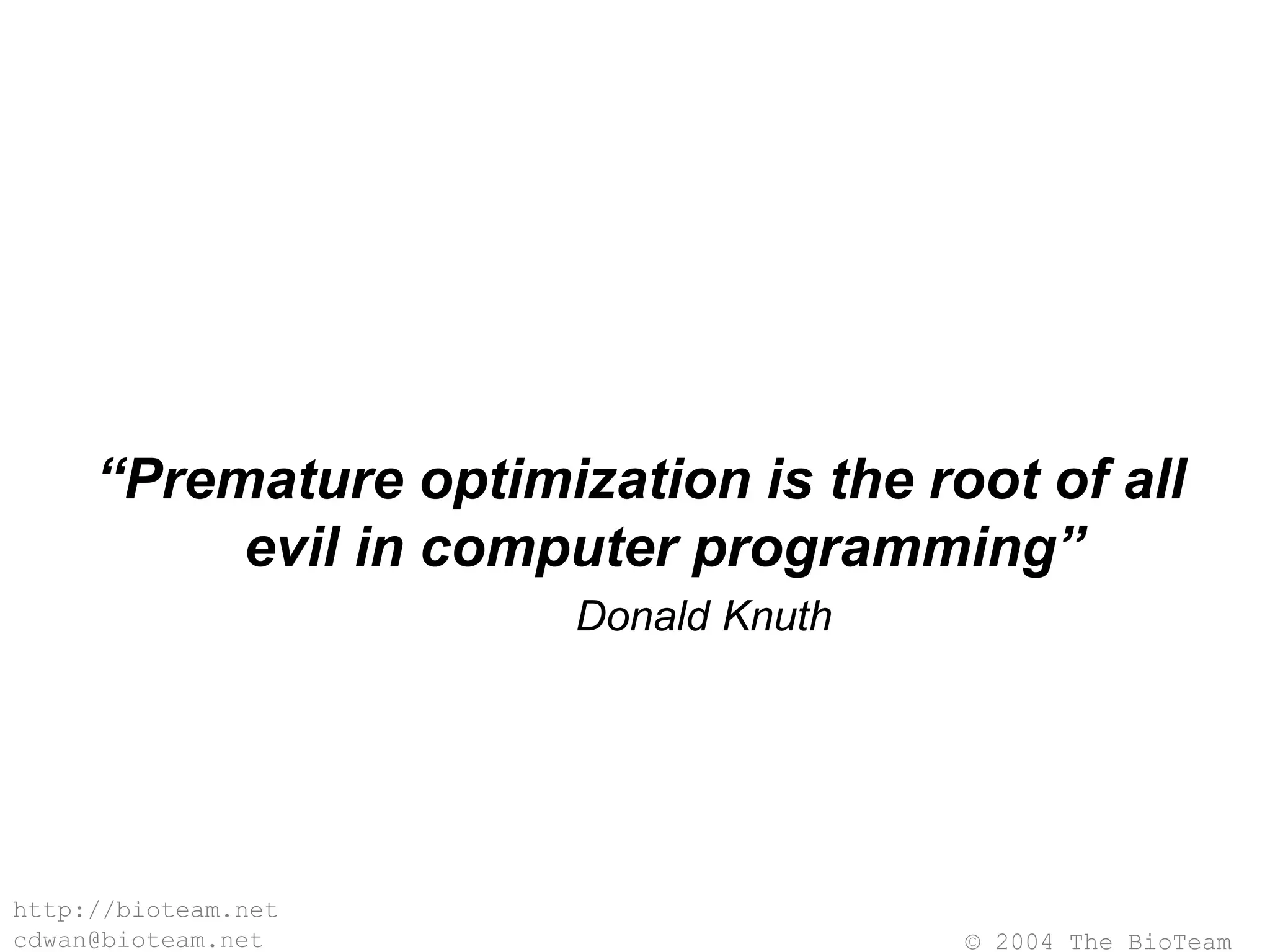 “Premature optimization is the root of all evil in computer programming”

Donald Knuth

http://bioteam.net
cdwan@bioteam.net

© 2004 The BioTeam